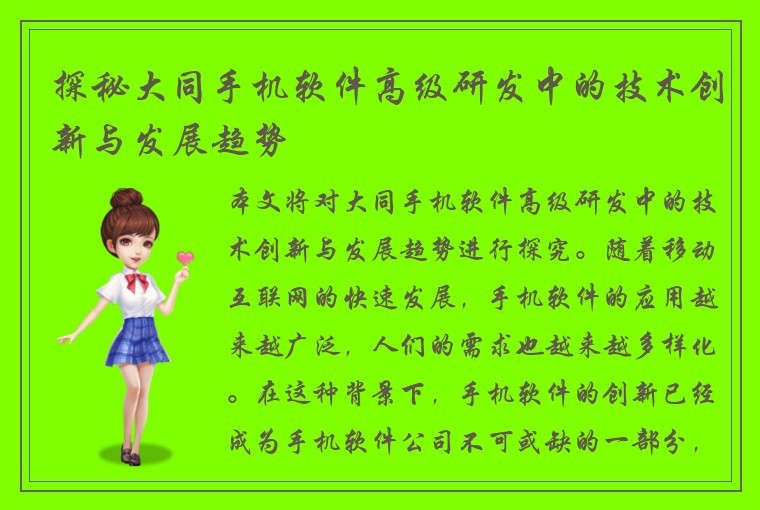 探秘大同手机软件高级研发中的技术创新与发展趋势

本文将对大同手机软件高级研发中的技术创新与发展趋势进行探究。随着移动互联网的快速发展，手机软件的应用越来越广泛，人们的需求也越来越多样化。在这种背景下，手机软件的创新已经成为手机软件公司不可或缺的一部分，